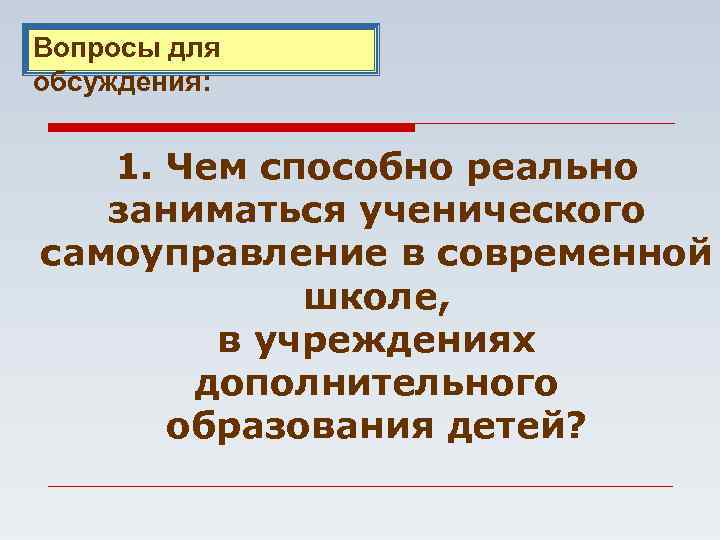 Вопросы для обсуждения:

1. Чем способно реально заниматься ученического самоуправление в современной школе,
в учреждениях дополнительного образования детей?